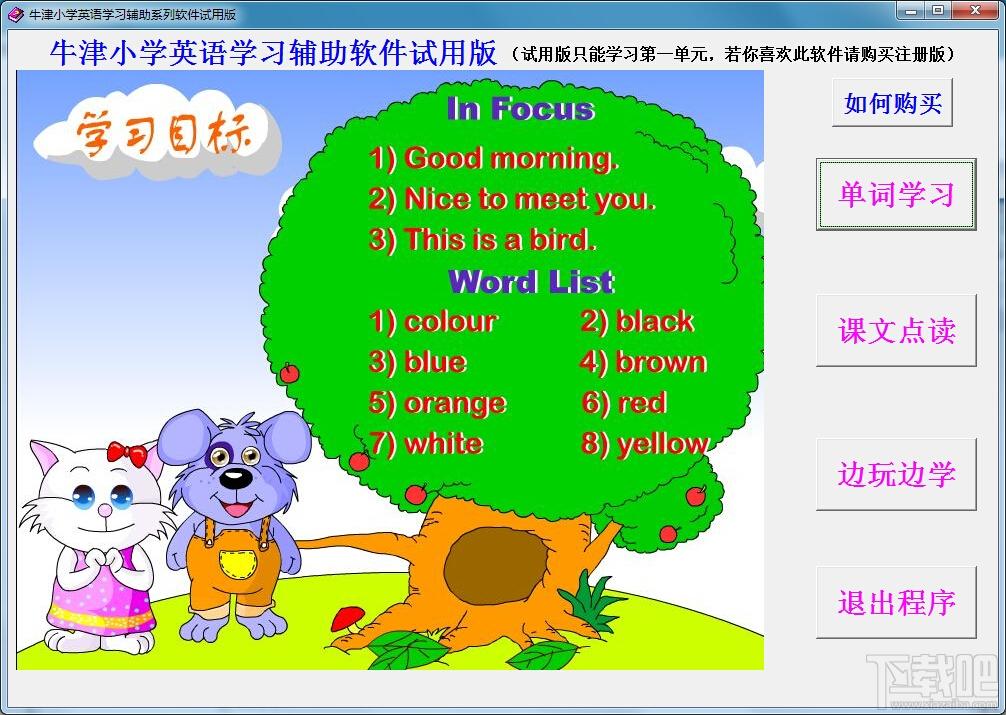 牛津小学英语学习辅助系列软件试用版

牛津小学英语学习辅助软件试用版（试用版只能学习第一单元，若你喜欢此软件请购买注册版）

学习目标

In Focus

1) Good morning.
2) Nice to meet you.
3) This is a bird.

Word List

1) colour
2) black
3) blue
4) brown
5) orange
6) red
7) white
8) yellow

如何购买

单词学习

课文点读

边玩边学

退出程序

下载吧